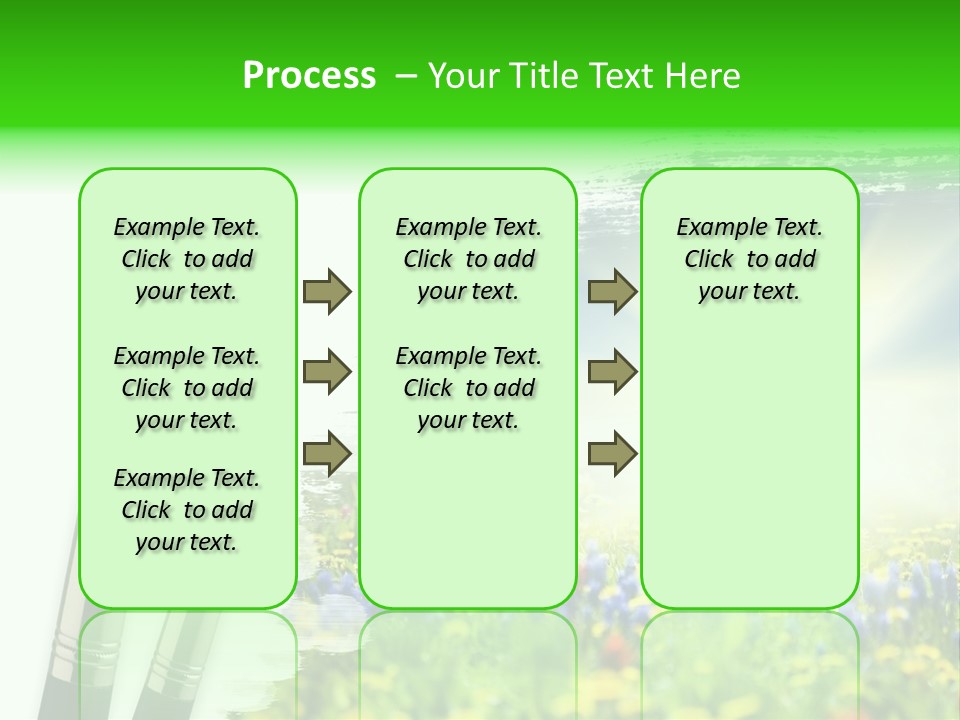 Process – Your Title Text Here

Example Text. Click to add your text.

Example Text. Click to add your text.

Example Text. Click to add your text.

Example Text. Click to add your text.

Example Text. Click to add your text.

Example Text. Click to add your text.